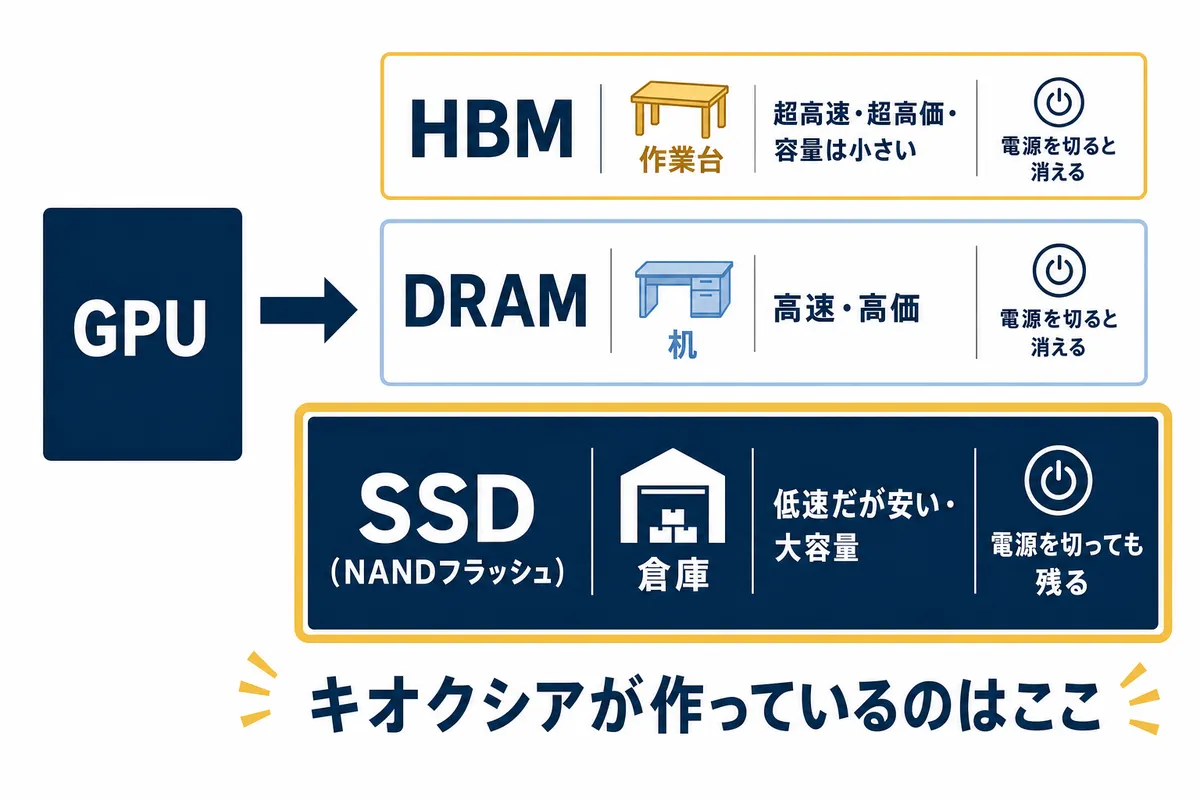 GPU

HBM
作業台
超高速・超高価・容量は小さい
電源を切ると消える

DRAM
机
高速・高価
電源を切ると消える

SSD
（NANDフラッシュ）
倉庫
低速だが安い・大容量
電源を切っても残る

キオクシアが作っているのはここ